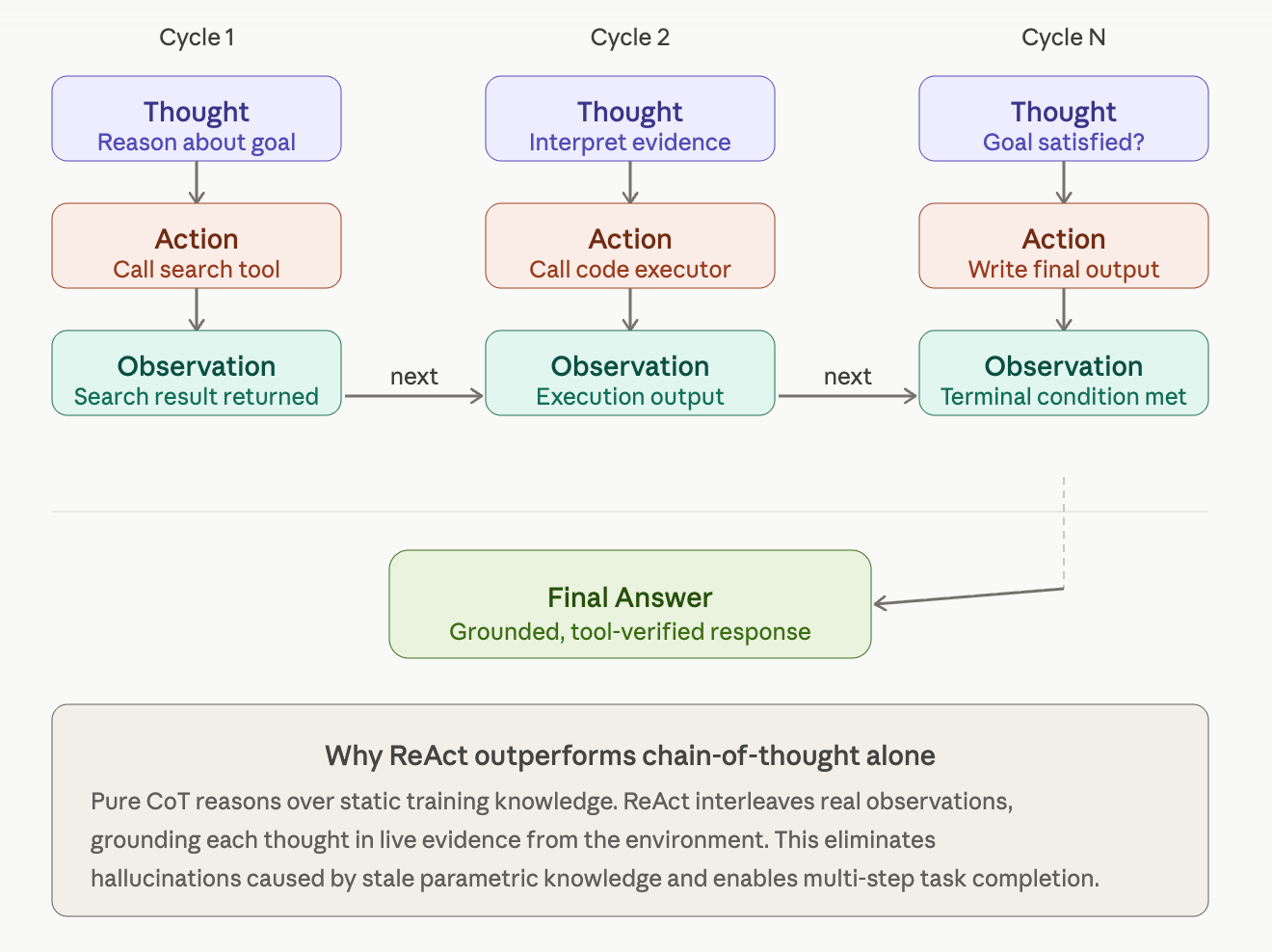 Cycle 1

Thought
Reason about goal

Action
Call search tool

Observation
Search result returned

next

Cycle 2

Thought
Interpret evidence

Action
Call code executor

Observation
Execution output

next

Cycle N

Thought
Goal satisfied?

Action
Write final output

Observation
Terminal condition met

Final Answer
Grounded, tool-verified response

Why ReAct outperforms chain-of-thought alone

Pure CoT reasons over static training knowledge. ReAct interleaves real observations, grounding each thought in live evidence from the environment. This eliminates hallucinations caused by stale parametric knowledge and enables multi-step task completion.